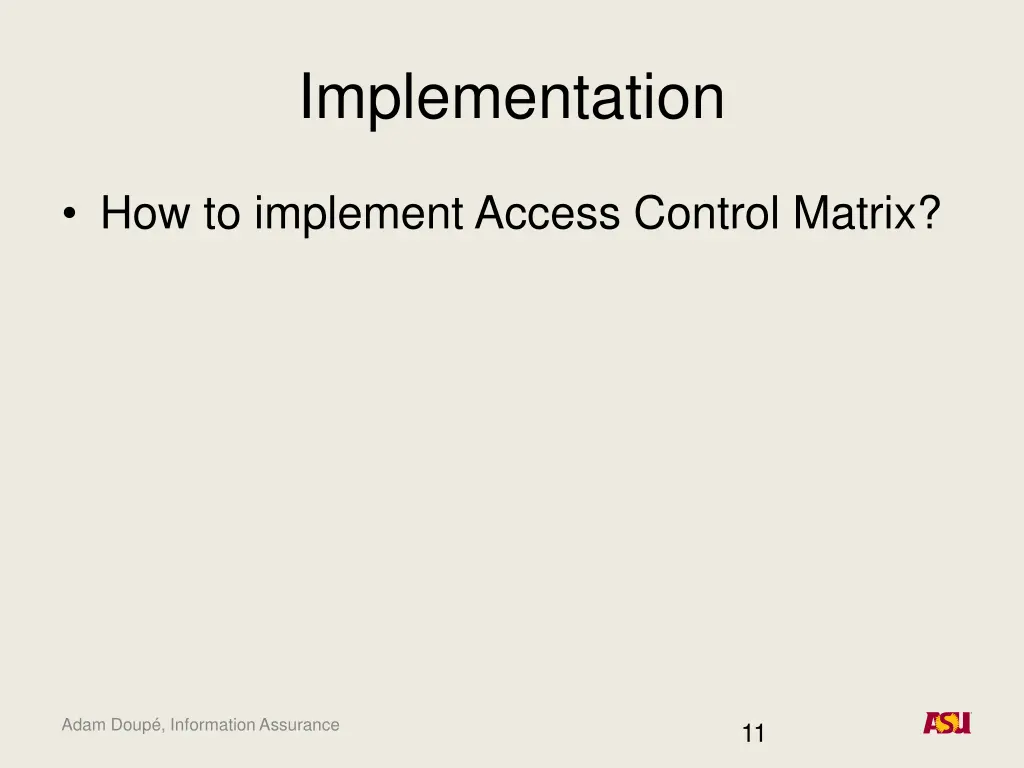 Implementation

• How to implement Access Control Matrix?

Adam Doupé, Information Assurance

11

ASU